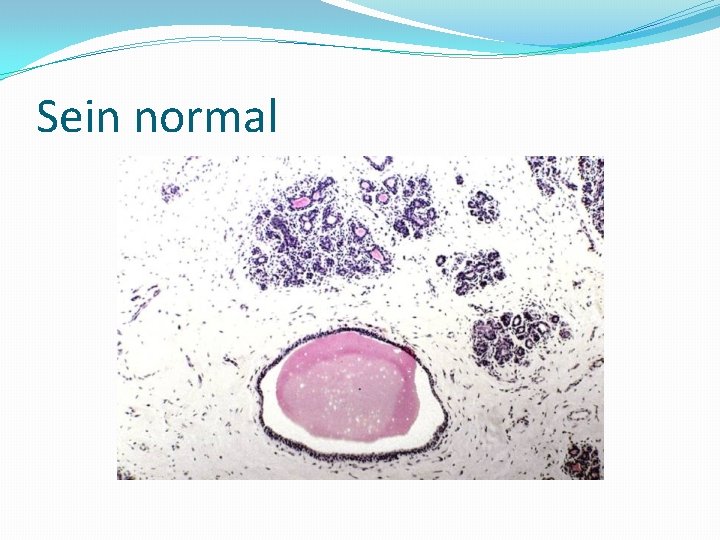 Sein normal